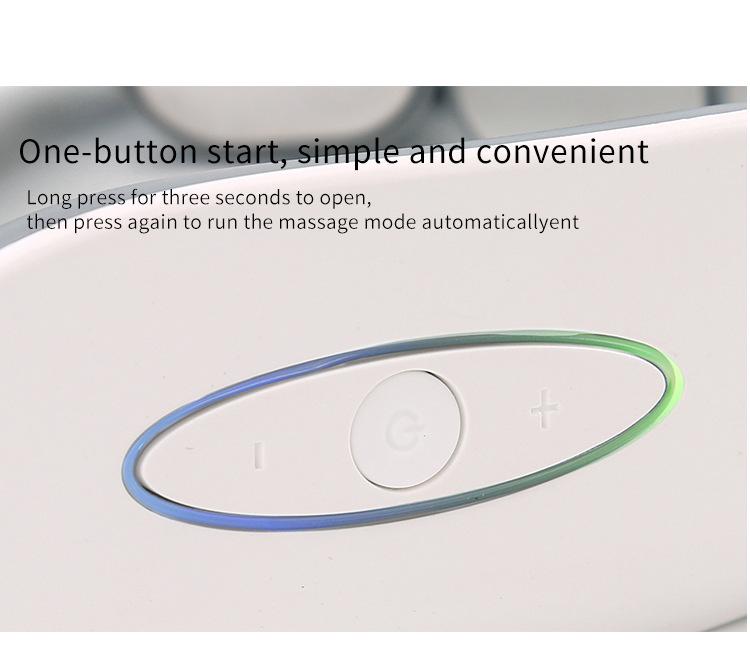 One-button start, simple and convenient

Long press for three seconds to open,
then press again to run the massage mode automaticallyent

-

+